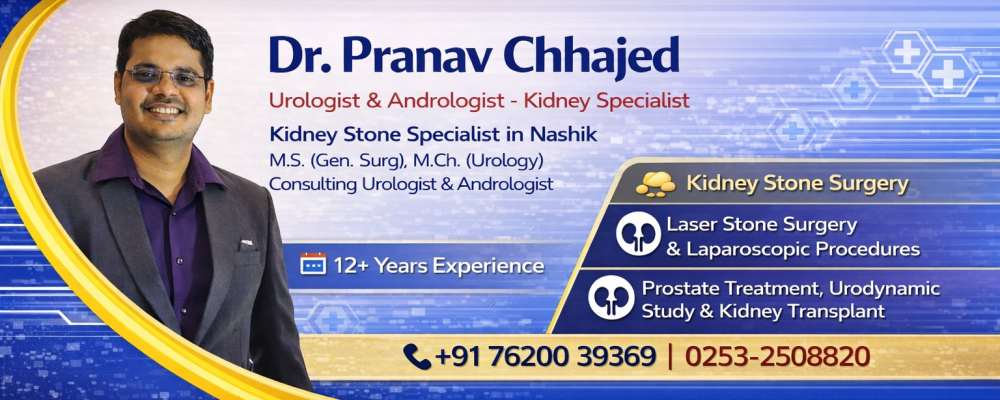 Dr. Pranav Chhajed

Urologist & Andrologist - Kidney Specialist

Kidney Stone Specialist in Nashik
M.S. (Gen. Surg), M.Ch. (Urology)
Consulting Urologist & Andrologist

12+ Years Experience

Kidney Stone Surgery

Laser Stone Surgery & Laparoscopic Procedures

Prostate Treatment, Urodynamic Study & Kidney Transplant

+91 76200 39369 | 0253-2508820